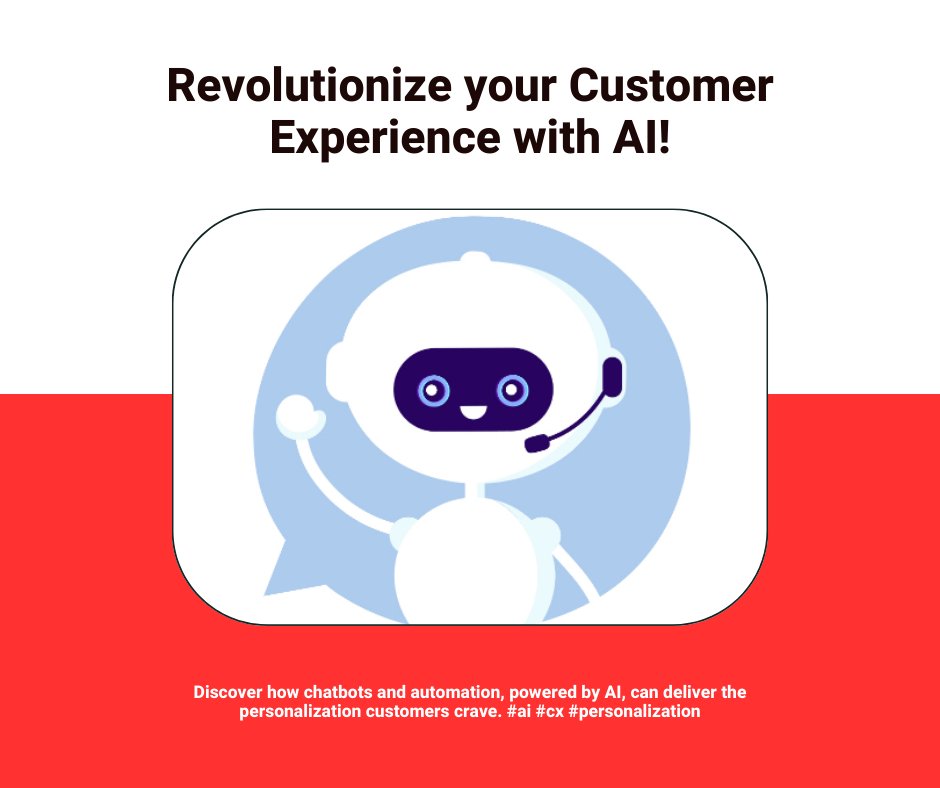 Revolutionize your Customer Experience with AI!

Discover how chatbots and automation, powered by AI, can deliver the personalization customers crave. #ai #cx #personalization